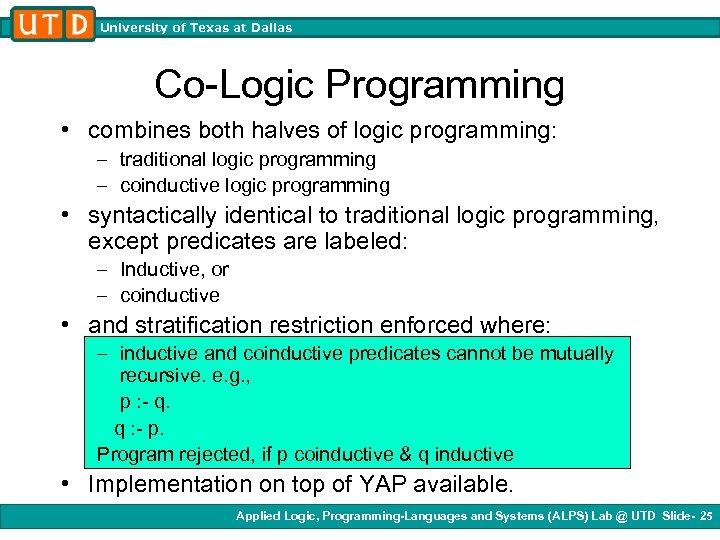 UTD University of Texas at Dallas

Co-Logic Programming

• combines both halves of logic programming:
– traditional logic programming
– coinductive logic programming

• syntactically identical to traditional logic programming, except predicates are labeled:
– Inductive, or
– coinductive

• and stratification restriction enforced where:
– inductive and coinductive predicates cannot be mutually recursive. e.g.,
p :- q.
q :- p.
Program rejected, if p coinductive & q inductive

• Implementation on top of YAP available.

Applied Logic, Programming-Languages and Systems (ALPS) Lab @ UTD Slide- 25